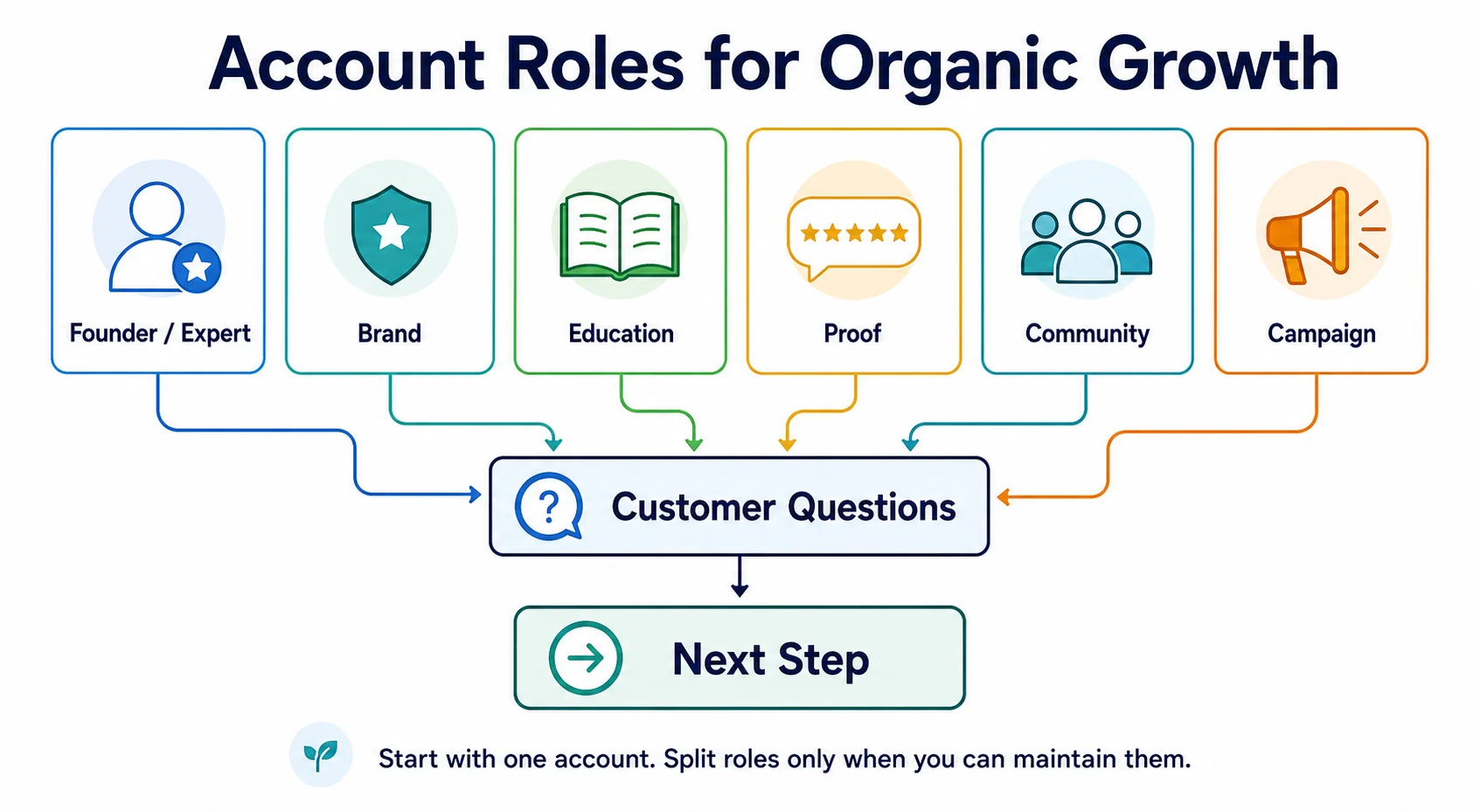 Account Roles for Organic Growth

Founder / Expert

Brand

Education

Proof

Community

Campaign

Customer Questions

Next Step

Start with one account. Split roles only when you can maintain them.